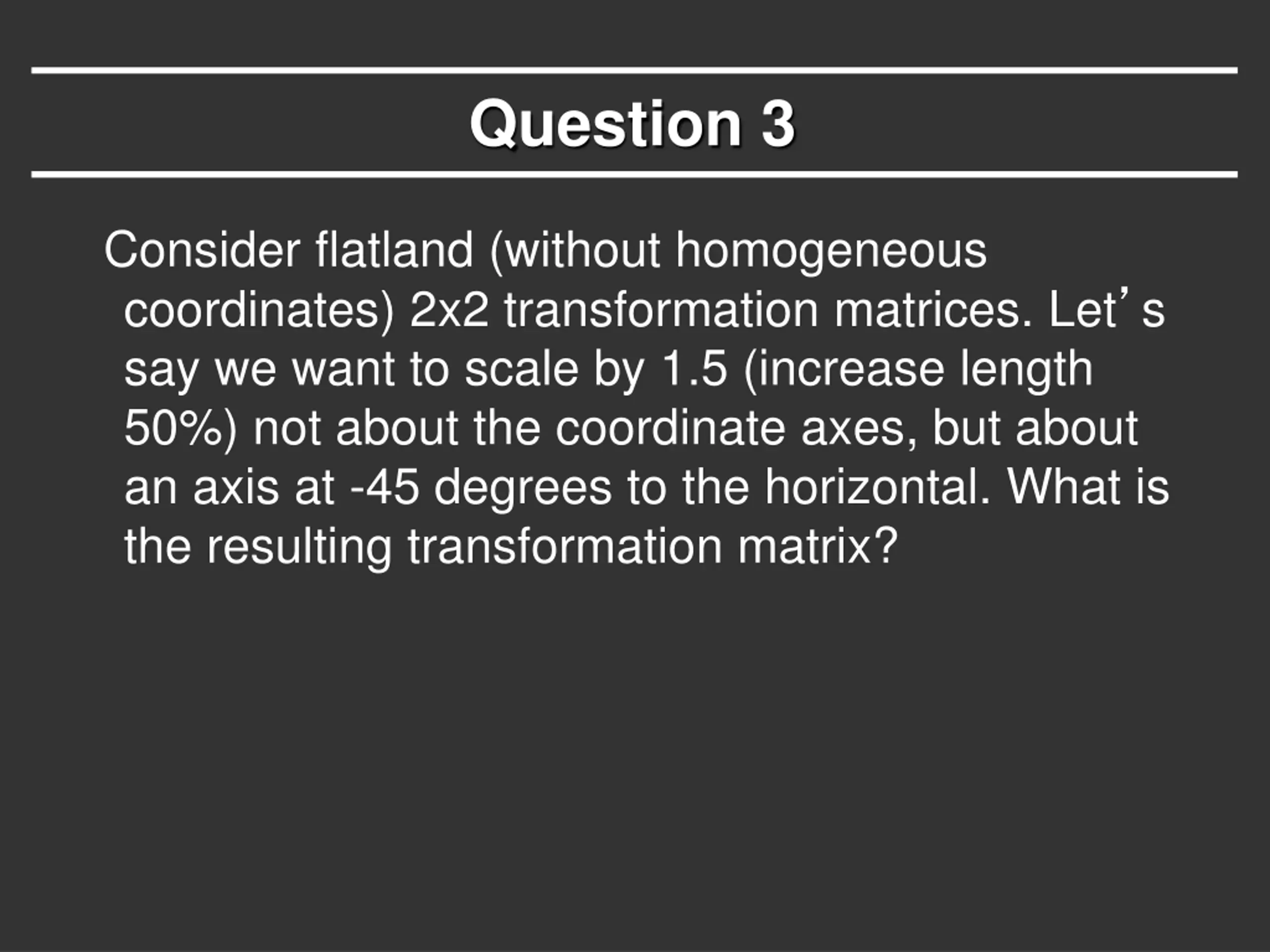 Question 3

Consider flatland (without homogeneous coordinates) 2x2 transformation matrices. Let’s say we want to scale by 1.5 (increase length 50%) not about the coordinate axes, but about an axis at -45 degrees to the horizontal. What is the resulting transformation matrix?